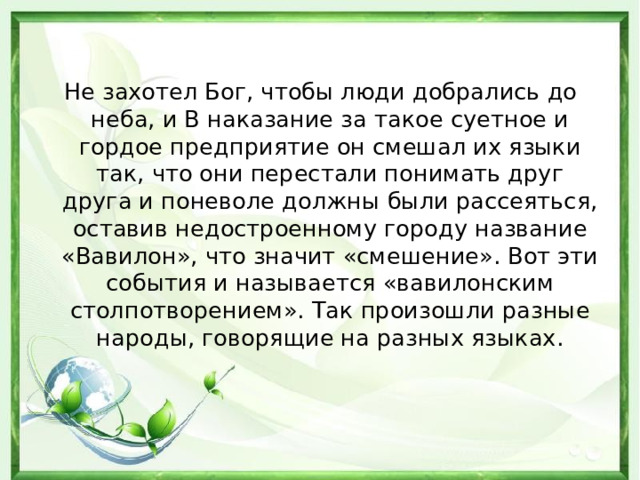 Не захотел Бог, чтобы люди добрались до неба, и В наказание за такое суетное и гордое предприятие он смешал их языки так, что они перестали понимать друг друга и поневоле должны были рассеяться, оставив недостроенному городу название «Вавилон», что значит «смешение». Вот эти события и называется «вавилонским столпотворением». Так произошли разные народы, говорящие на разных языках.